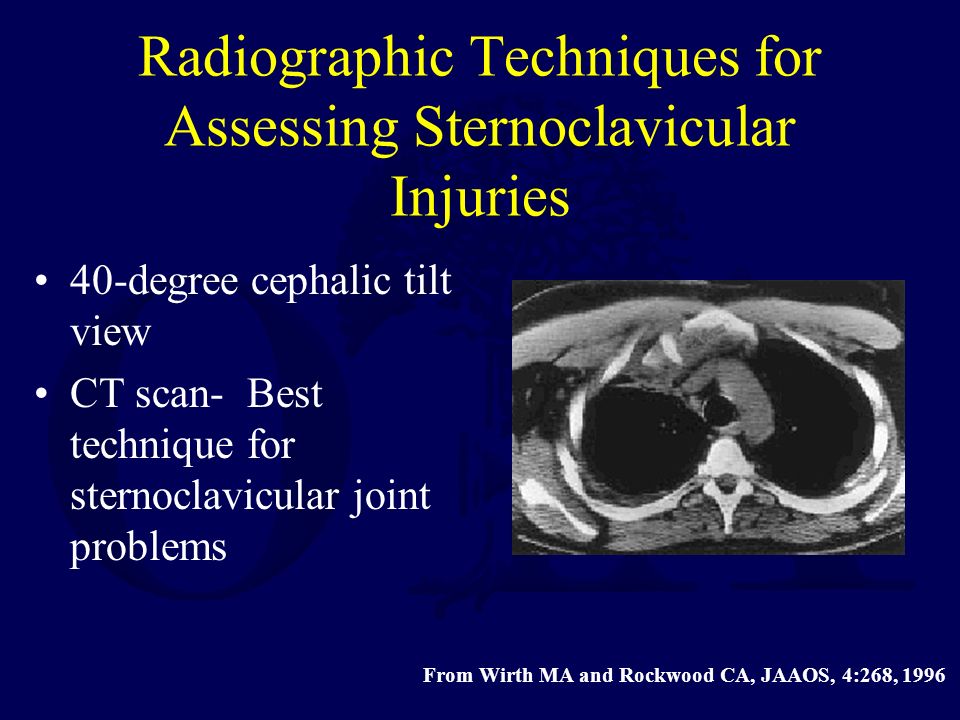 Radiographic Techniques for Assessing Sternoclavicular Injuries

• 40-degree cephalic tilt view
• CT scan- Best technique for sternoclavicular joint problems

From Wirth MA and Rockwood CA, JAAOS, 4:268, 1996